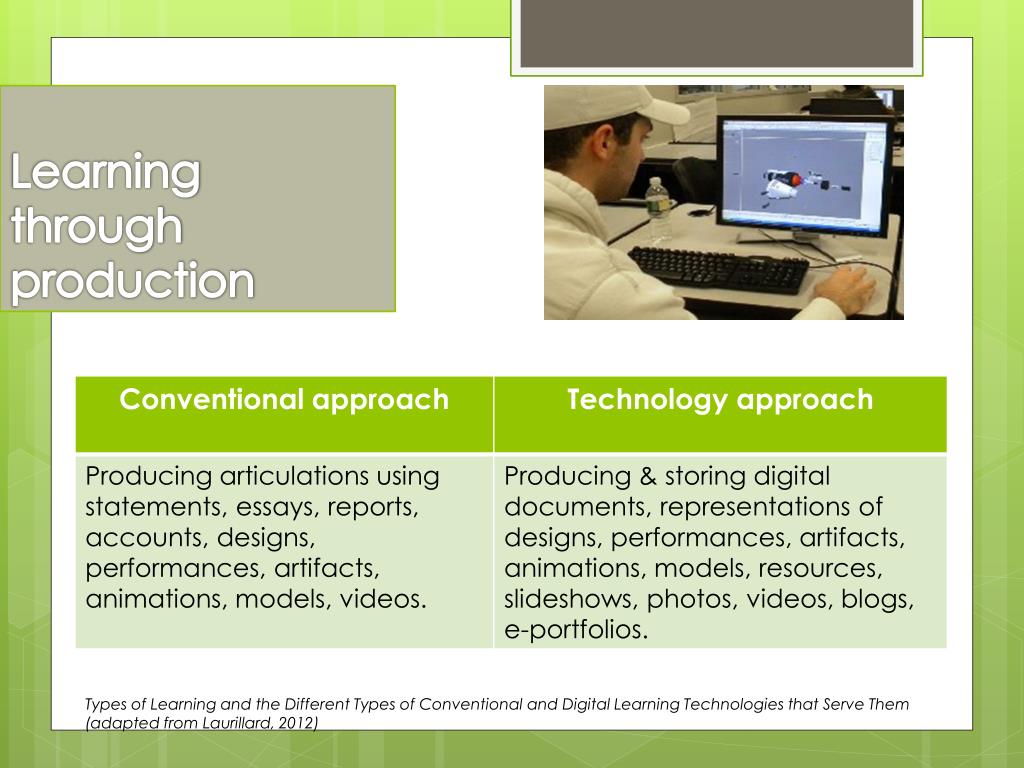 Learning through production

| Conventional approach | Technology approach |
|---|---|
| Producing articulations using statements, essays, reports, accounts, designs, performances, artifacts, animations, models, videos. | Producing & storing digital documents, representations of designs, performances, artifacts, animations, models, resources, slideshows, photos, videos, blogs, e-portfolios. |

Types of Learning and the Different Types of Conventional and Digital Learning Technologies that Serve Them (adapted from Laurillard, 2012)